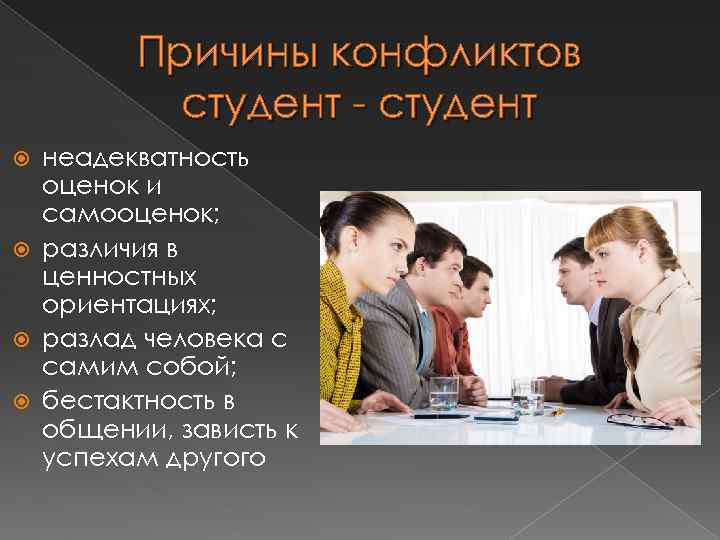 Причины конфликтов студент - студент

неадекватность оценок и самооценок;

различия в ценностных ориентациях;

разлад человека с самим собой;

бестактность в общении, зависть к успехам другого